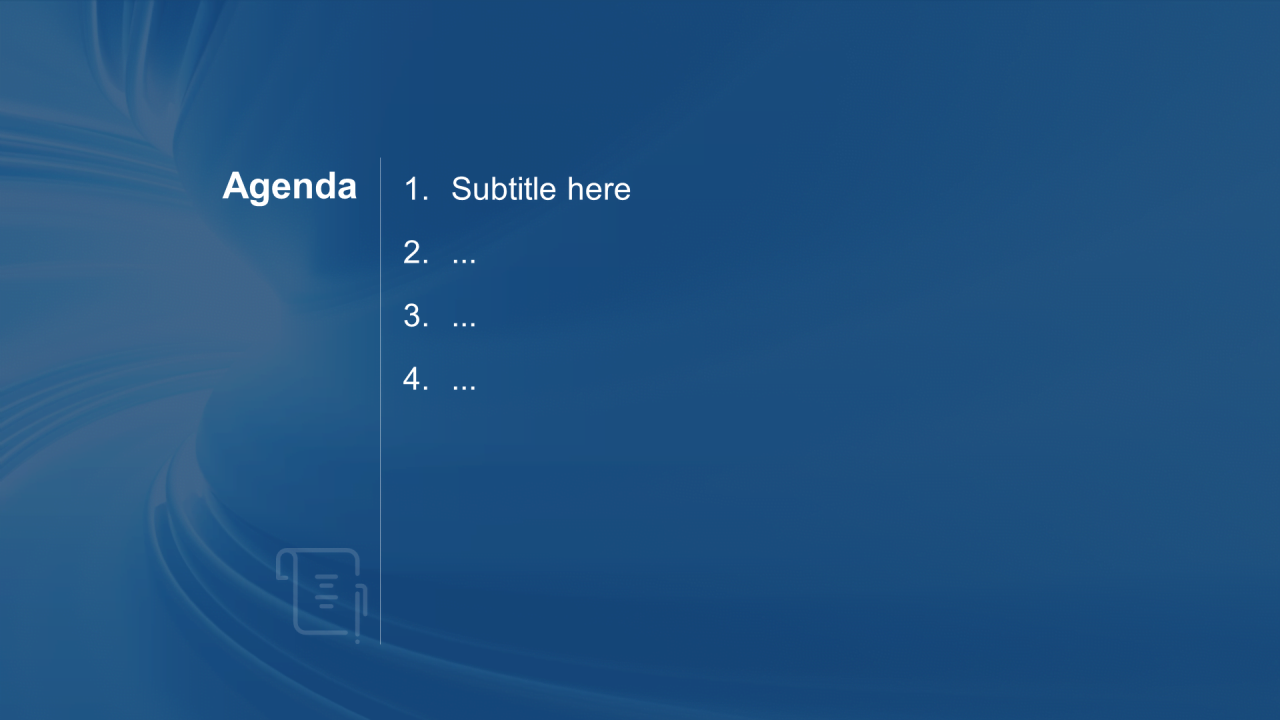 Agenda

1. Subtitle here
2. ...
3. ...
4. ...